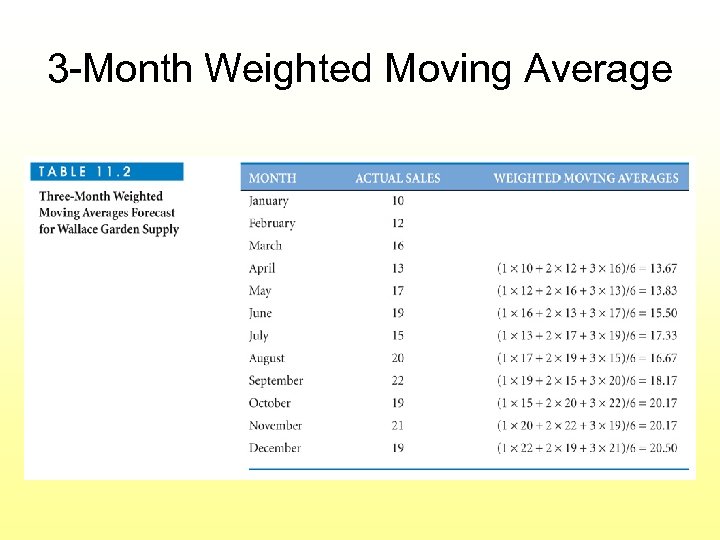 3-Month Weighted Moving Average

TABLE 11.2

Three-Month Weighted Moving Averages Forecast for Wallace Garden Supply

| MONTH | ACTUAL SALES | WEIGHTED MOVING AVERAGES |
|---|---|---|
| January | 10 | |
| February | 12 | |
| March | 16 | |
| April | 13 | $(1 \times 10 + 2 \times 12 + 3 \times 16)/6 = 13.67$ |
| May | 17 | $(1 \times 12 + 2 \times 16 + 3 \times 13)/6 = 13.83$ |
| June | 19 | $(1 \times 16 + 2 \times 13 + 3 \times 17)/6 = 15.50$ |
| July | 15 | $(1 \times 13 + 2 \times 17 + 3 \times 19)/6 = 17.33$ |
| August | 20 | $(1 \times 17 + 2 \times 19 + 3 \times 15)/6 = 16.67$ |
| September | 22 | $(1 \times 19 + 2 \times 15 + 3 \times 20)/6 = 18.17$ |
| October | 19 | $(1 \times 15 + 2 \times 20 + 3 \times 22)/6 = 20.17$ |
| November | 21 | $(1 \times 20 + 2 \times 22 + 3 \times 19)/6 = 20.17$ |
| December | 19 | $(1 \times 22 + 2 \times 19 + 3 \times 21)/6 = 20.50$ |